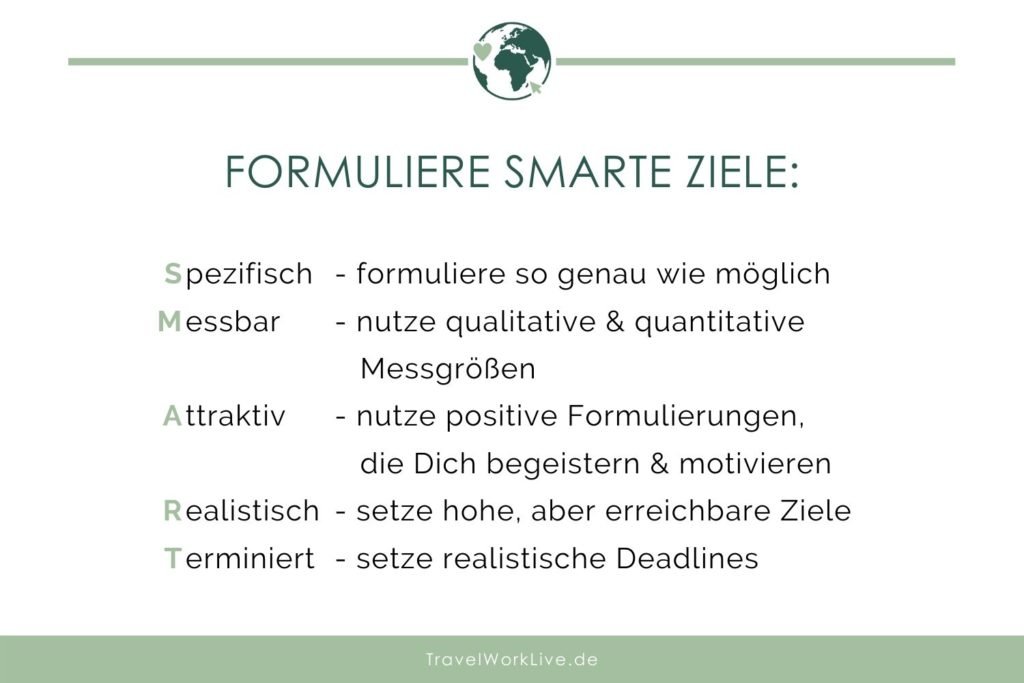 FORMULIERE SMARTE ZIELE:

Spezifisch - formuliere so genau wie möglich
Messbar - nutze qualitative & quantitative Messgrößen
Attraktiv - nutze positive Formulierungen, die Dich begeistern & motivieren
Realistisch - setze hohe, aber erreichbare Ziele
Terminiert - setze realistische Deadlines

TravelWorkLive.de